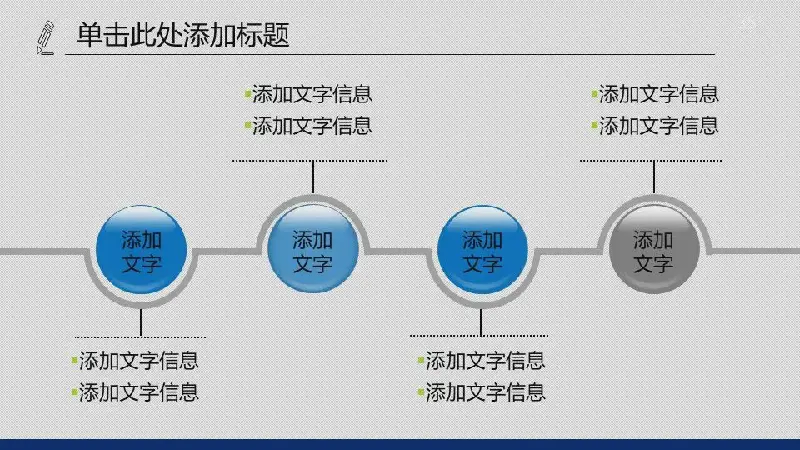 单击此处添加标题

添加文字信息
添加文字信息

添加文字信息
添加文字信息

添加文字

添加文字

添加文字

添加文字

添加文字信息
添加文字信息

添加文字信息
添加文字信息